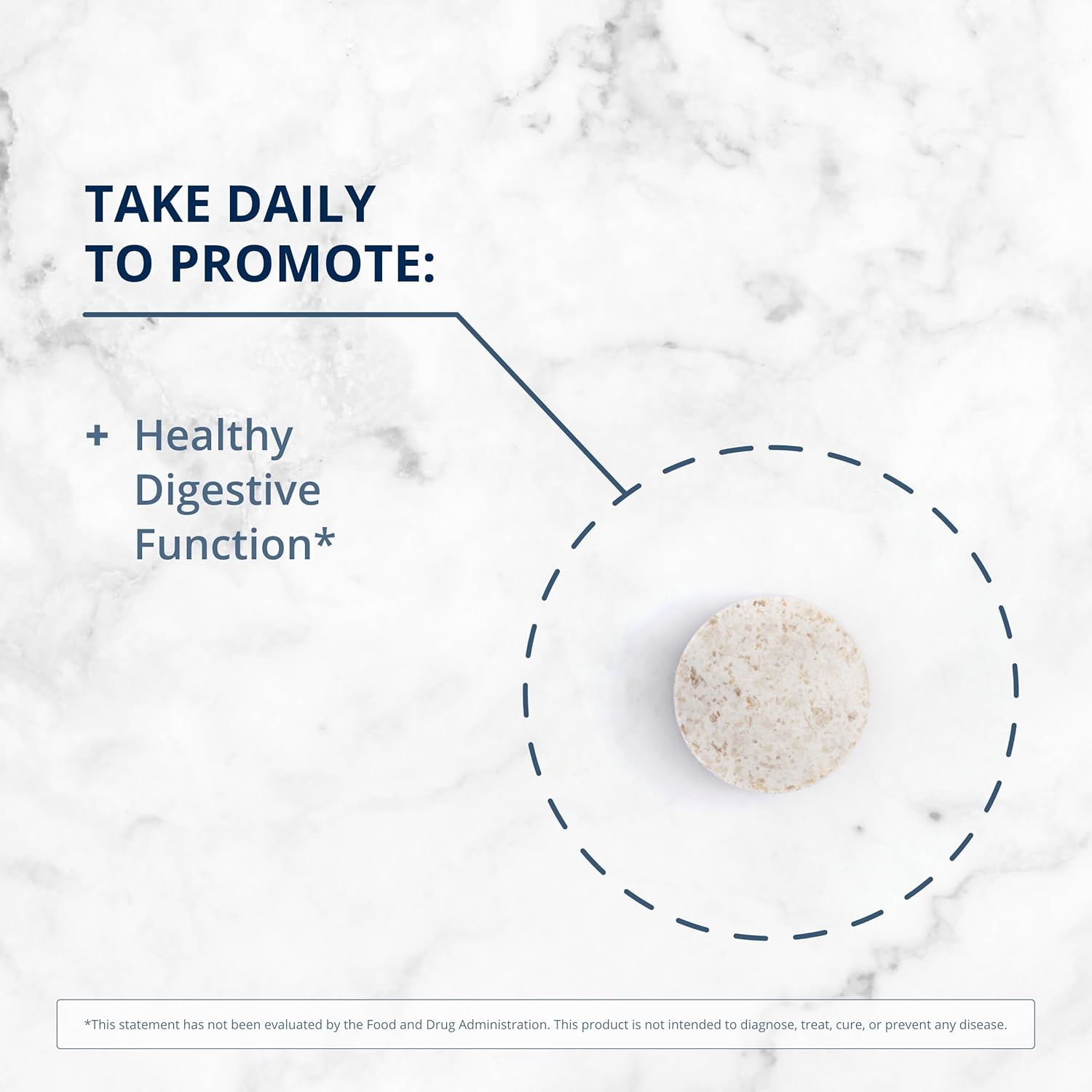 TAKE DAILY TO PROMOTE:

+ Healthy Digestive Function*

*This statement has not been evaluated by the Food and Drug Administration. This product is not intended to diagnose, treat, cure, or prevent any disease.